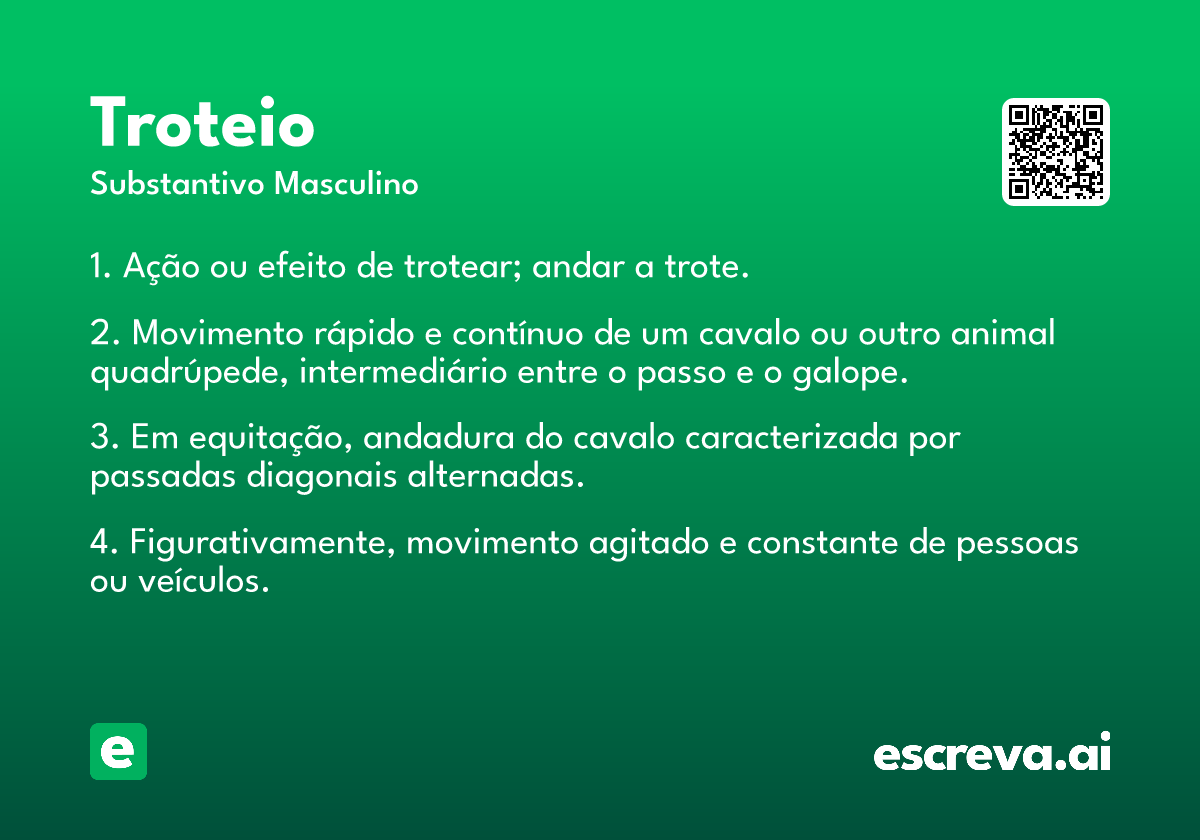 Troteio
Substantivo Masculino

1. Ação ou efeito de trotear; andar a trote.

2. Movimento rápido e contínuo de um cavalo ou outro animal quadrúpede, intermediário entre o passo e o galope.

3. Em equitação, andadura do cavalo caracterizada por passadas diagonais alternadas.

4. Figurativamente, movimento agitado e constante de pessoas ou veículos.

e

escreva.ai